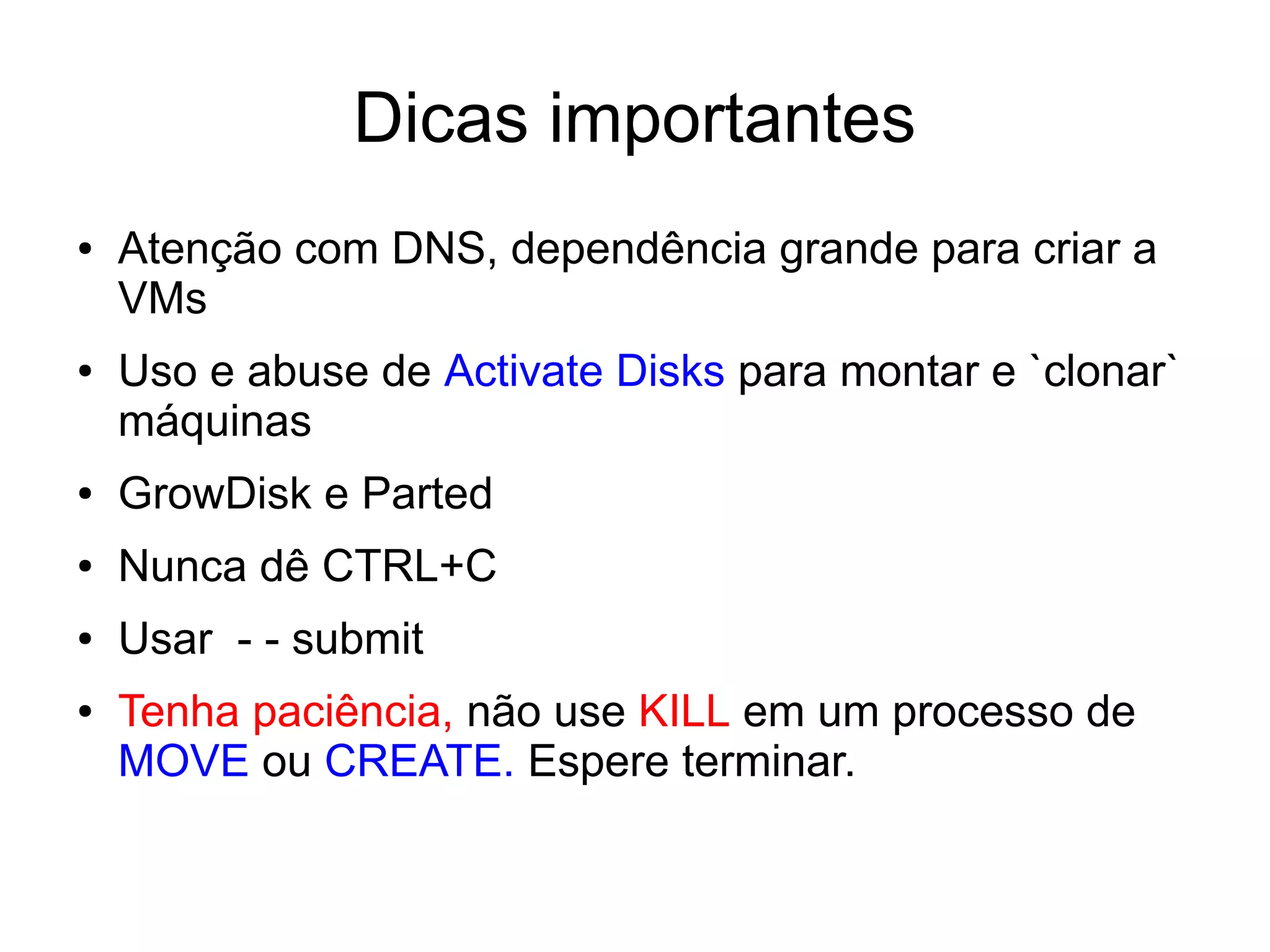 Dicas importantes

• Atenção com DNS, dependência grande para criar a VMs

• Uso e abuse de Activate Disks para montar e `clonar` máquinas

• GrowDisk e Parted

• Nunca dê CTRL+C

• Usar - - submit

• Tenha paciência, não use KILL em um processo de MOVE ou CREATE. Espere terminar.